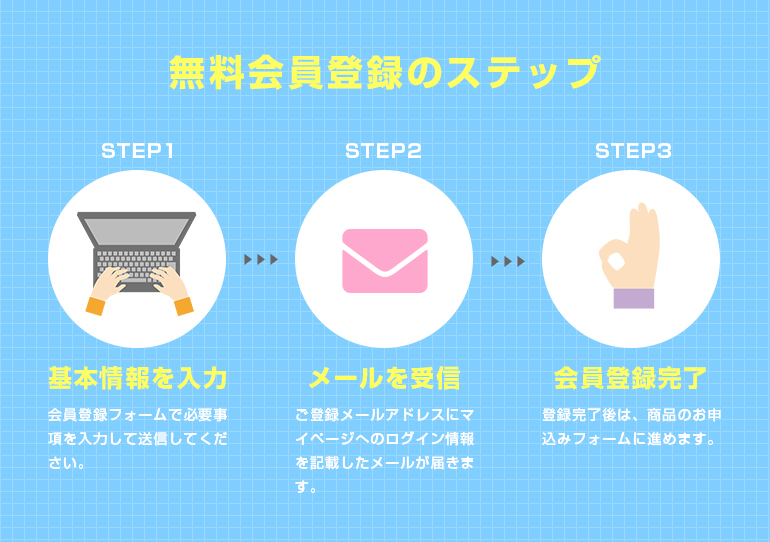 無料会員登録のステップ

STEP1

基本情報を入力

会員登録フォームで必要事項を入力して送信してください。

STEP2

メールを受信

ご登録メールアドレスにマイページへのログイン情報を記載したメールが届きます。

STEP3

会員登録完了

登録完了後は、商品のお申込みフォームに進めます。